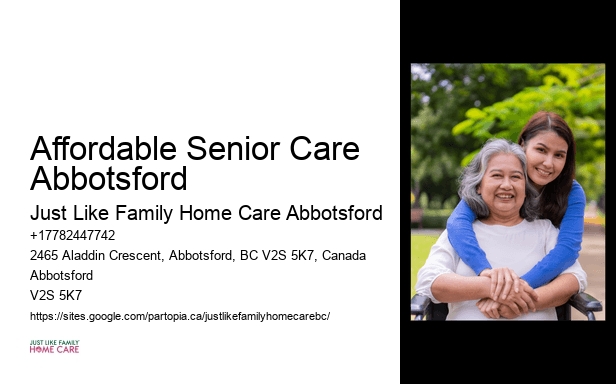 Affordable Senior Care Abbotsford

Just Like Family Home Care Abbotsford

+17782447742

2465 Aladdin Crescent, Abbotsford, BC V2S 5K7, Canada

Abbotsford

V2S 5K7

https://sites.google.com/partopia.ca/justlikefamilyhomecarebc/

JUST LIKE FAMILY
HOME CARE